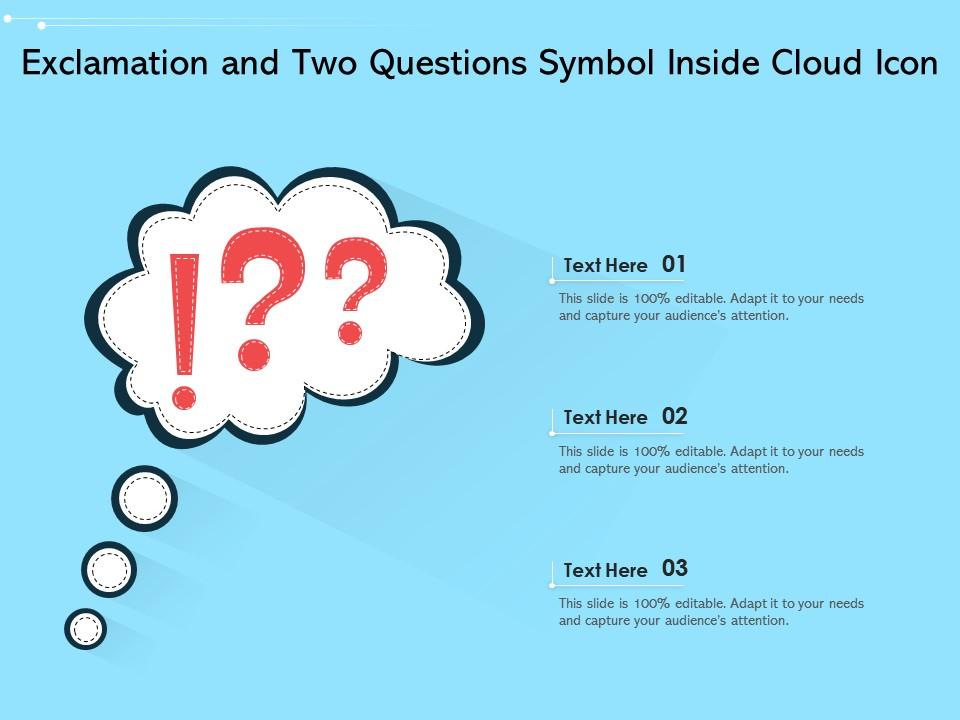 Exclamation and Two Questions Symbol Inside Cloud Icon

!??

Text Here 01

This slide is 100% editable. Adapt it to your needs and capture your audience's attention.

Text Here 02

This slide is 100% editable. Adapt it to your needs and capture your audience's attention.

Text Here 03

This slide is 100% editable. Adapt it to your needs and capture your audience's attention.